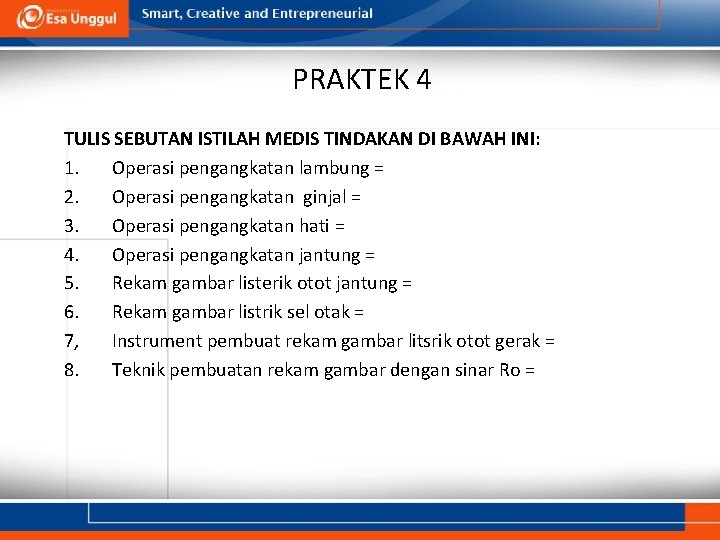 Esa Unggul Smart, Creative and Entrepreneurial

PRAKTEK 4

TULIS SEBUTAN ISTILAH MEDIS TINDAKAN DI BAWAH INI:
1. Operasi pengangkatan lambung =
2. Operasi pengangkatan ginjal =
3. Operasi pengangkatan hati =
4. Operasi pengangkatan jantung =
5. Rekam gambar listerik otot jantung =
6. Rekam gambar listrik sel otak =
7, Instrument pembuat rekam gambar litsrik otot gerak =
8. Teknik pembuatan rekam gambar dengan sinar Ro =